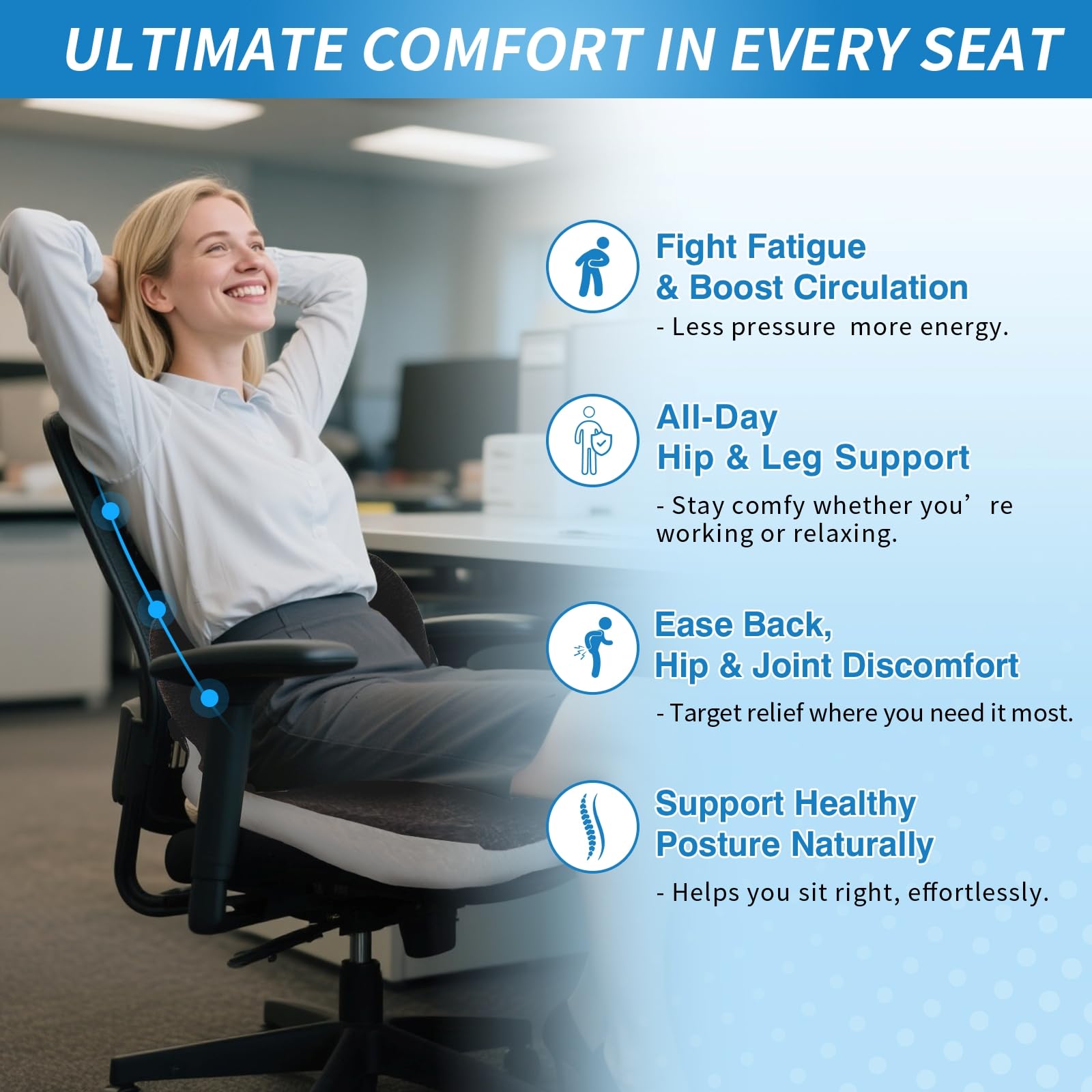 ULTIMATE COMFORT IN EVERY SEAT

Fight Fatigue & Boost Circulation

- Less pressure  more energy.

All-Day Hip & Leg Support

- Stay comfy whether you’re working or relaxing.

Ease Back, Hip & Joint Discomfort

- Target relief where you need it most.

Support Healthy Posture Naturally

- Helps you sit right, effortlessly.